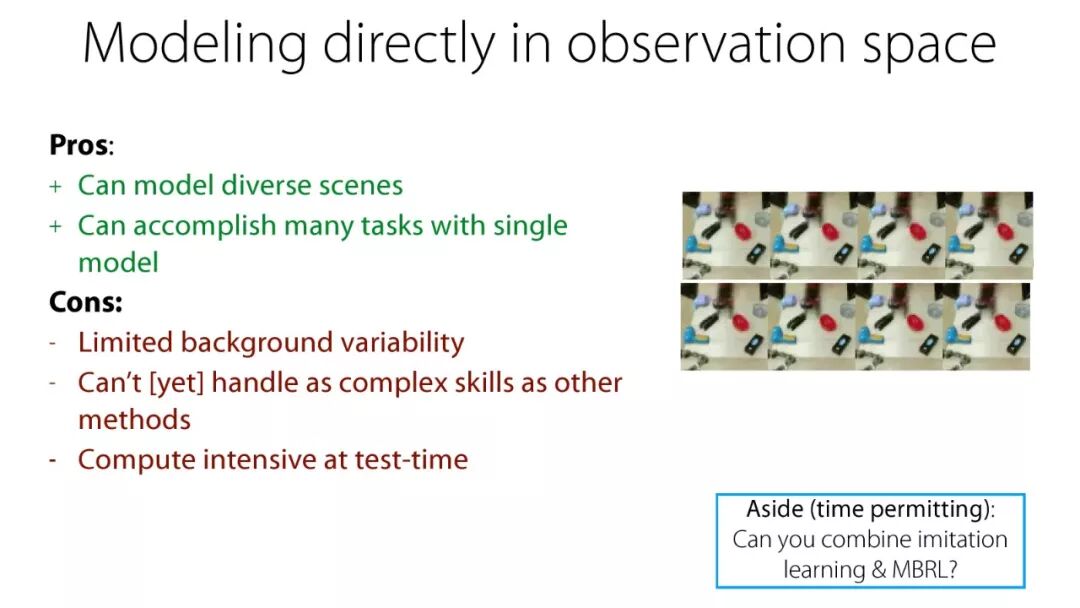 Modeling directly in observation space

**Pros**:
+ Can model diverse scenes
+ Can accomplish many tasks with single model

**Cons:**
- Limited background variability
- Can't [yet] handle as complex skills as other methods
- Compute intensive at test-time

Aside (time permitting):
Can you combine imitation learning & MBRL?